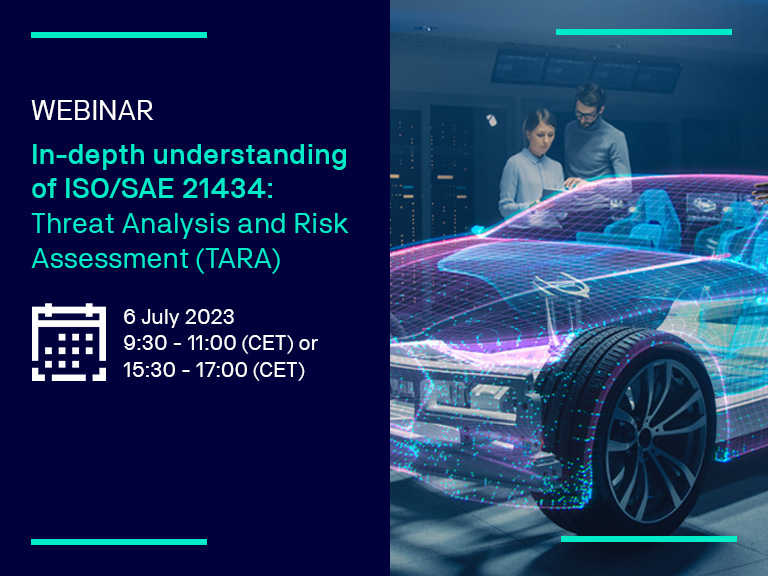 WEBINAR

In-depth understanding of ISO/SAE 21434: Threat Analysis and Risk Assessment (TARA)

6 July 2023
9:30 - 11:00 (CET) or
15:30 - 17:00 (CET)